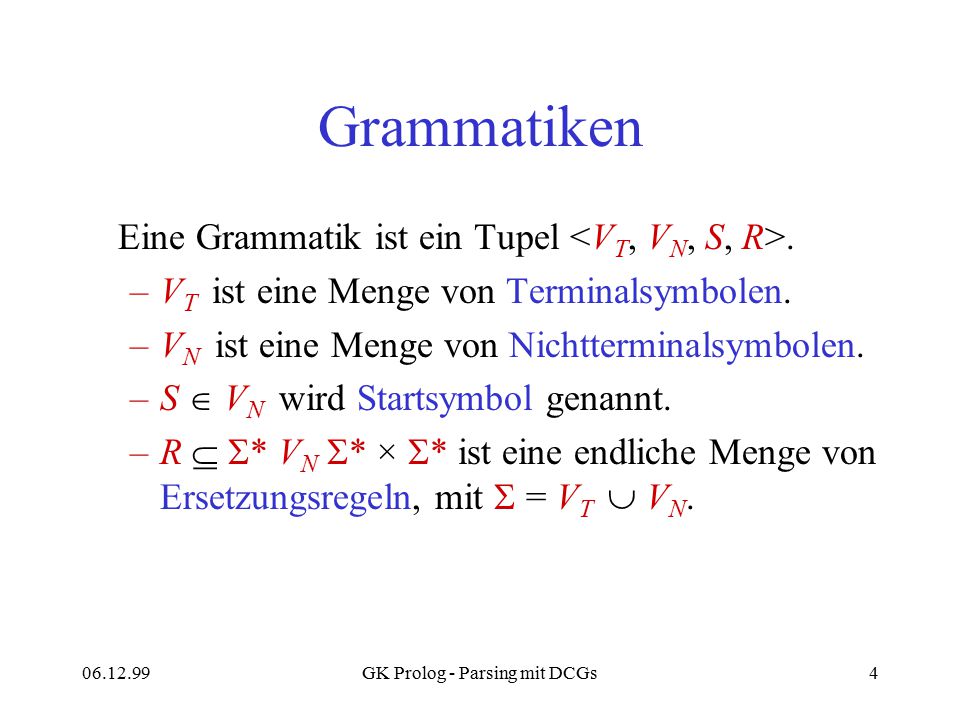 Grammatiken

Eine Grammatik ist ein Tupel $<V_T, V_N, S, R>$.

– $V_T$ ist eine Menge von Terminalsymbolen.

– $V_N$ ist eine Menge von Nichtterminalsymbolen.

– $S \in V_N$ wird Startsymbol genannt.

– $R \subseteq \Sigma^* V_N \Sigma^* \times \Sigma^*$ ist eine endliche Menge von Ersetzungsregeln, mit $\Sigma = V_T \cup V_N$.

06.12.99

GK Prolog - Parsing mit DCGs

4